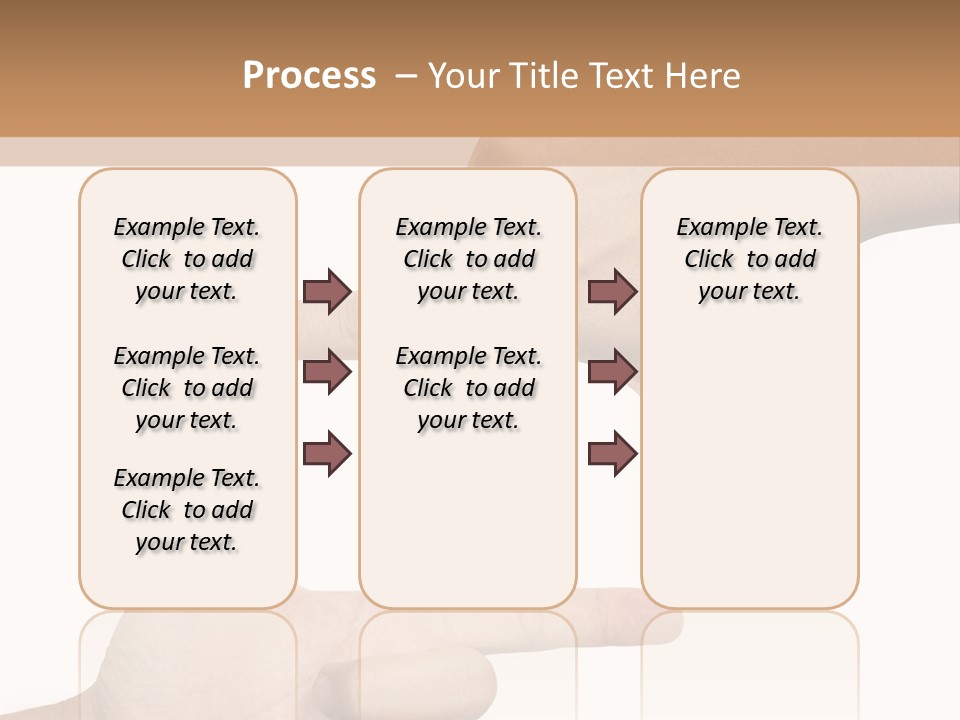 Process – Your Title Text Here

Example Text. Click to add your text.

Example Text. Click to add your text.

Example Text. Click to add your text.

Example Text. Click to add your text.

Example Text. Click to add your text.

Example Text. Click to add your text.